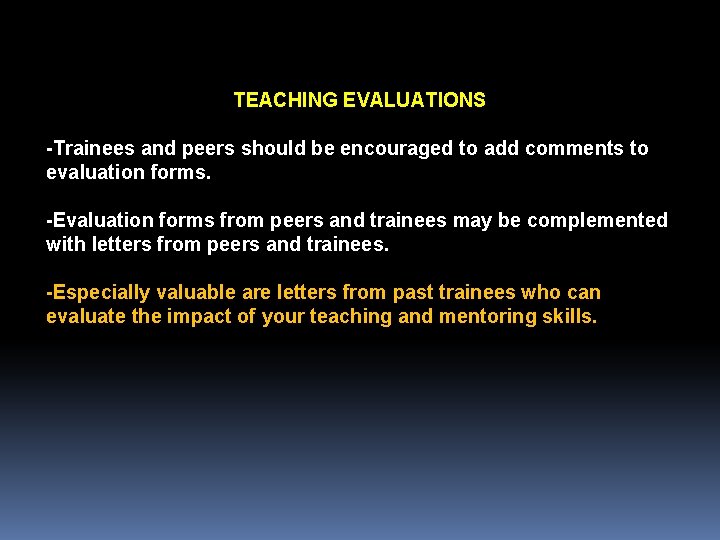 TEACHING EVALUATIONS

-Trainees and peers should be encouraged to add comments to evaluation forms.

-Evaluation forms from peers and trainees may be complemented with letters from peers and trainees.

-Especially valuable are letters from past trainees who can evaluate the impact of your teaching and mentoring skills.